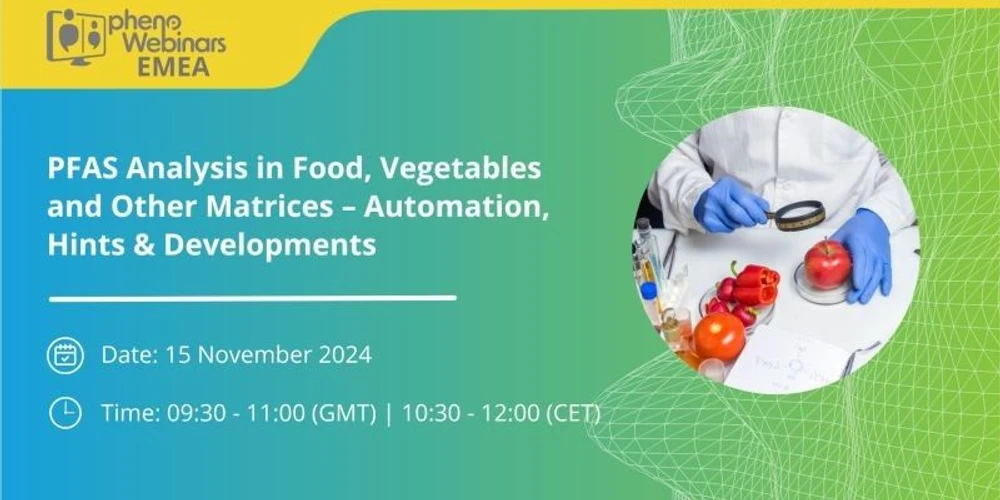 pheno Webinars EMEA

PFAS Analysis in Food, Vegetables and Other Matrices – Automation, Hints & Developments

Date: 15 November 2024

Time: 09:30 - 11:00 (GMT) | 10:30 - 12:00 (CET)